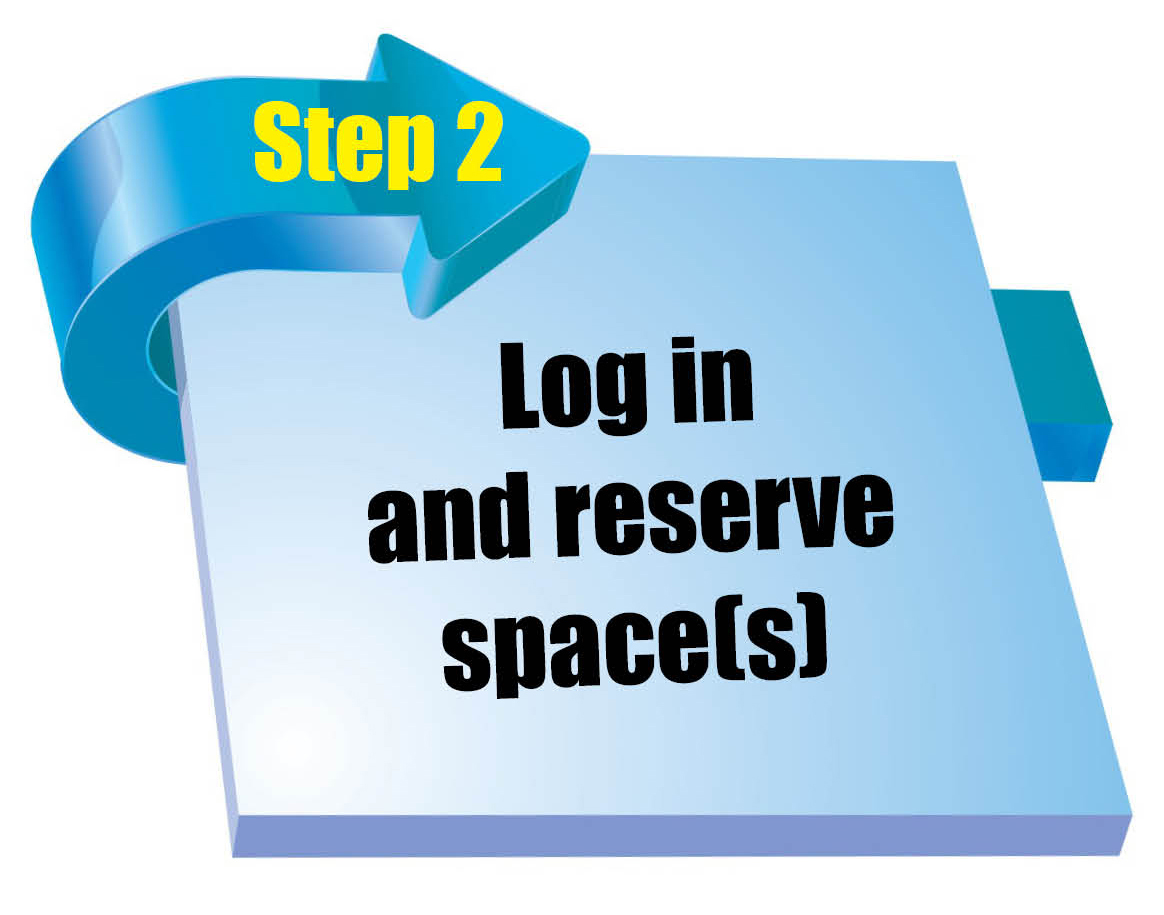 Step 2

Log in and reserve space(s)